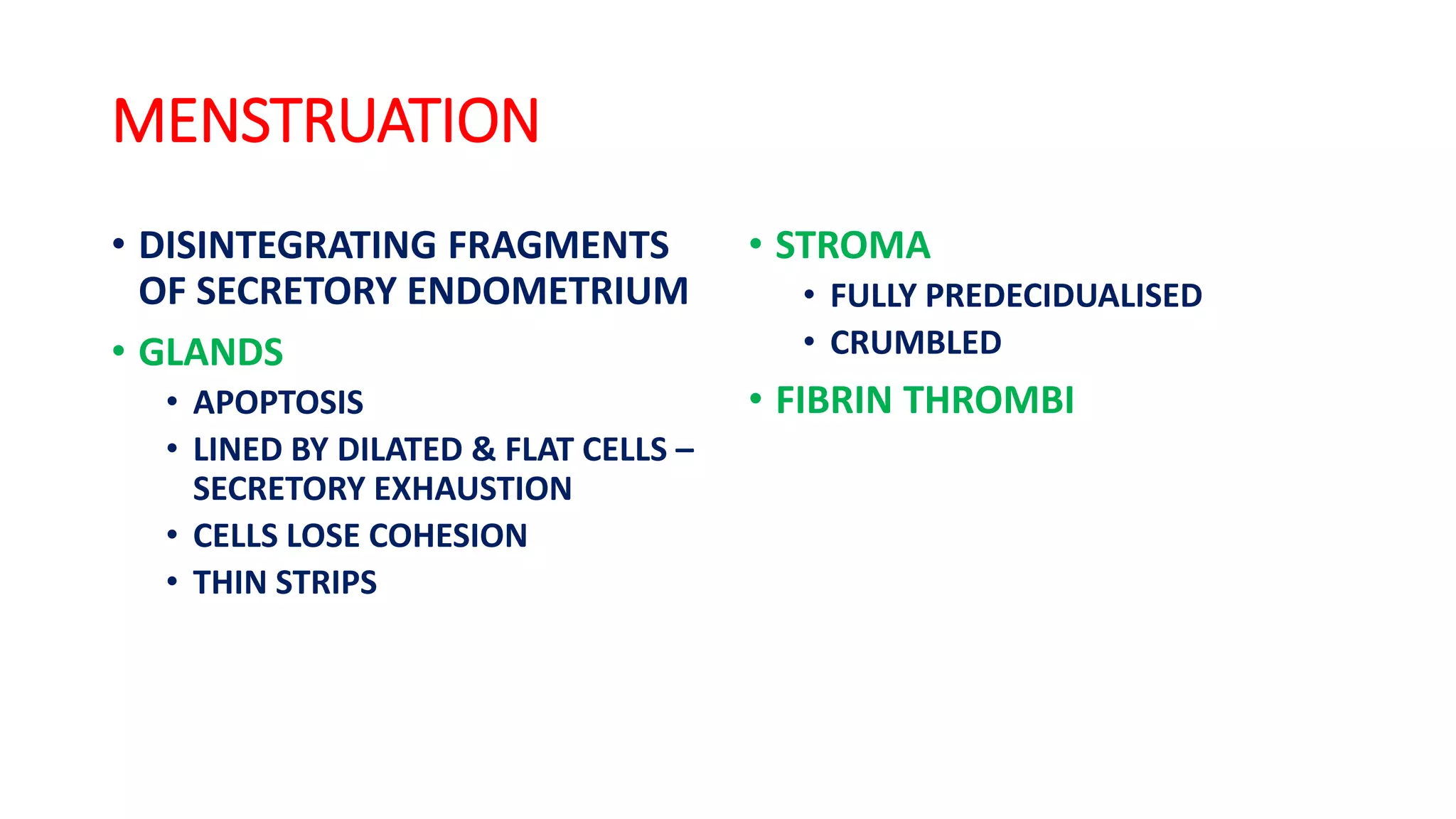 MENSTRUATION

• DISINTEGRATING FRAGMENTS OF SECRETORY ENDOMETRIUM
• GLANDS
  • APOPTOSIS
  • LINED BY DILATED & FLAT CELLS – SECRETORY EXHAUSTION
  • CELLS LOSE COHESION
  • THIN STRIPS

• STROMA
  • FULLY PREDECIDUALISED
  • CRUMBLED
• FIBRIN THROMBI